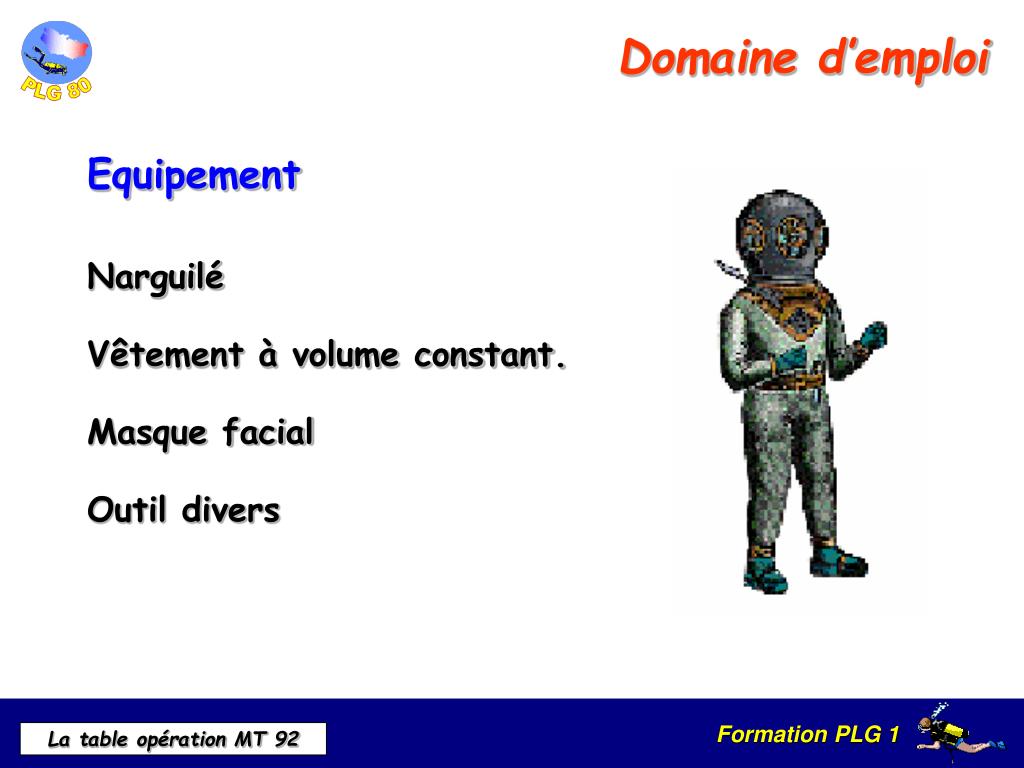 PLG 80

Domaine d’emploi

Equipement

Narguilé

Vêtement à volume constant.

Masque facial

Outil divers

La table opération MT 92

Formation PLG 1